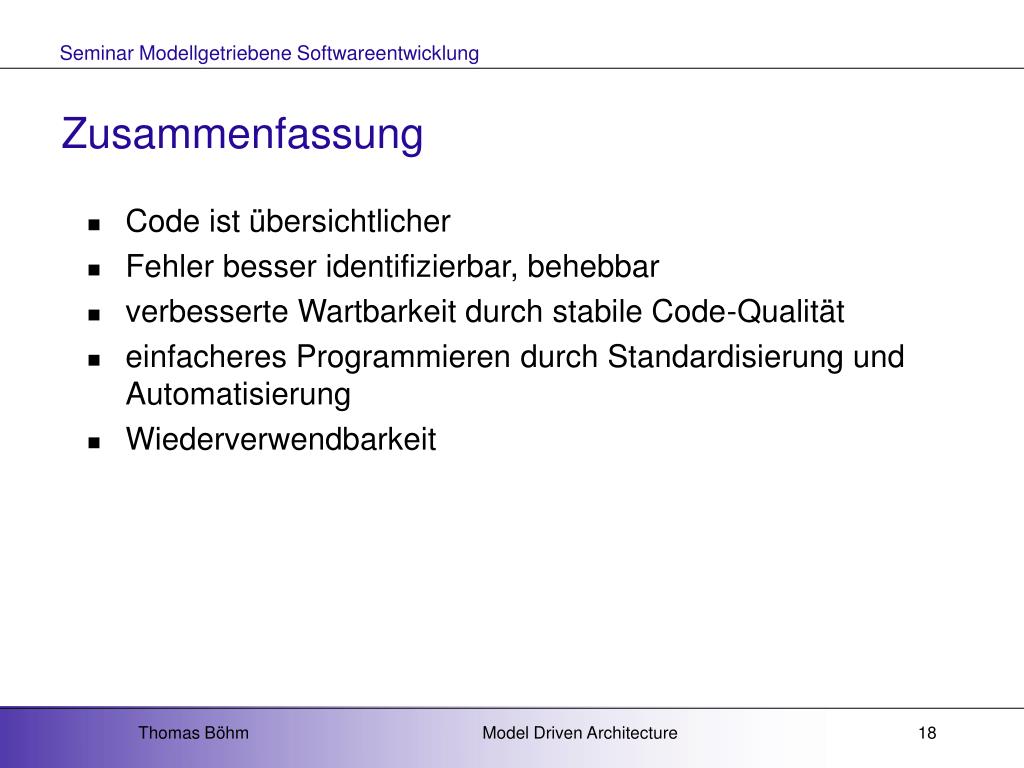 Seminar Modellgetriebene Softwareentwicklung

Zusammenfassung

- Code ist übersichtlicher
- Fehler besser identifizierbar, behebbar
- verbesserte Wartbarkeit durch stabile Code-Qualität
- einfacheres Programmieren durch Standardisierung und Automatisierung
- Wiederverwendbarkeit

Thomas Böhm

Model Driven Architecture

18